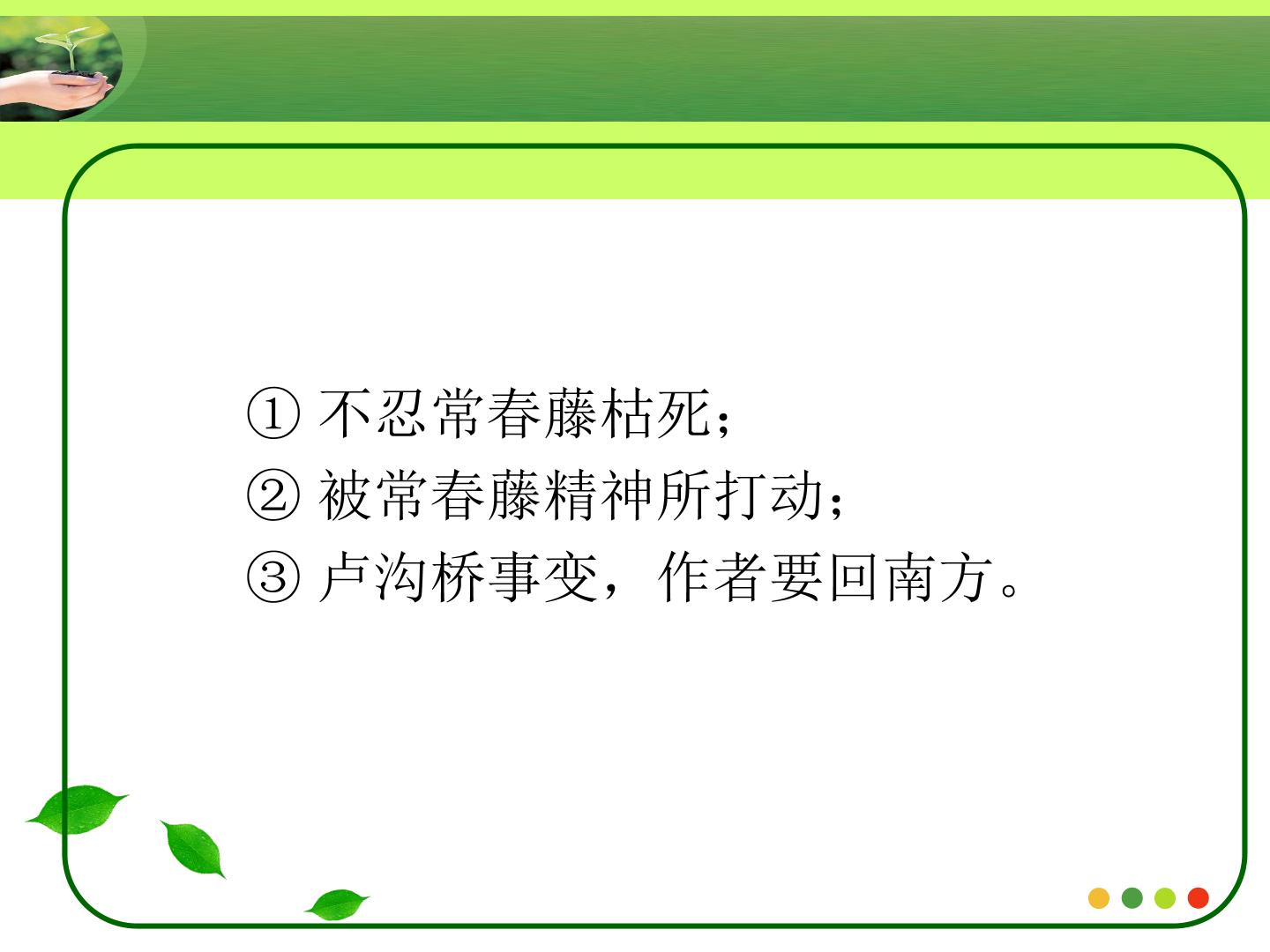 ① 不忍常春藤枯死；
② 被常春藤精神所打动；
③ 卢沟桥事变，作者要回南方。